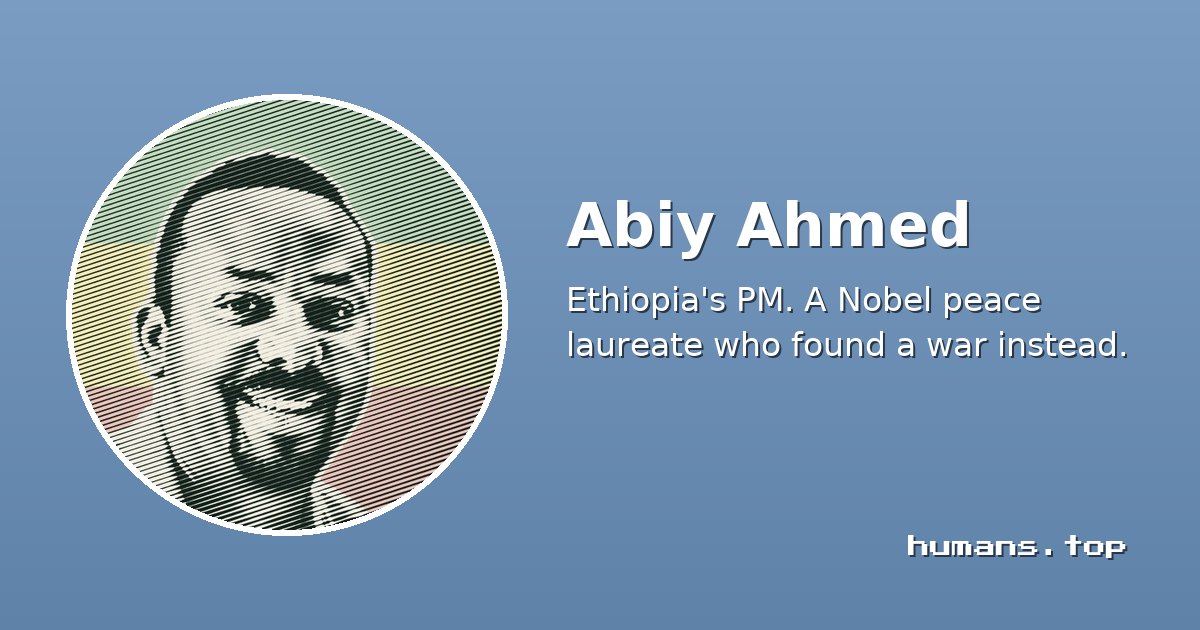 Abiy Ahmed

Ethiopia's PM. A Nobel peace laureate who found a war instead.

humans.top